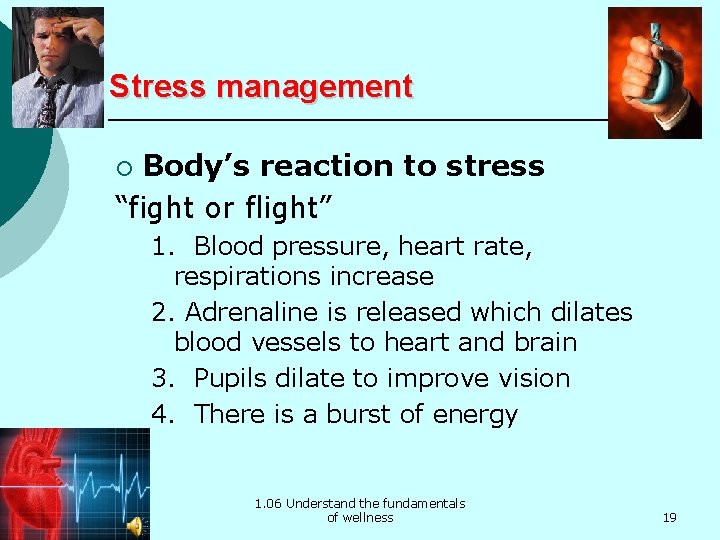 Stress management

○ Body’s reaction to stress

“fight or flight”

1. Blood pressure, heart rate, respirations increase

2. Adrenaline is released which dilates blood vessels to heart and brain

3. Pupils dilate to improve vision

4. There is a burst of energy

1.06 Understand the fundamentals of wellness

19